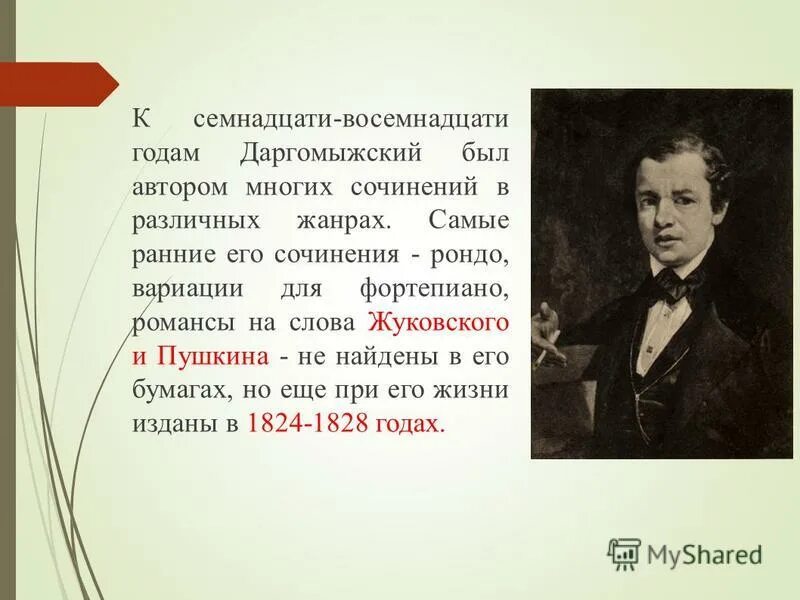 К семнадцати-восемнадцати годам Даргомыжский был автором многих сочинений в различных жанрах. Самые ранние его сочинения - рондо, вариации для фортепиано, романсы на слова Жуковского и Пушкина - не найдены в его бумагах, но еще при его жизни изданы в 1824-1828 годах.

MyShared